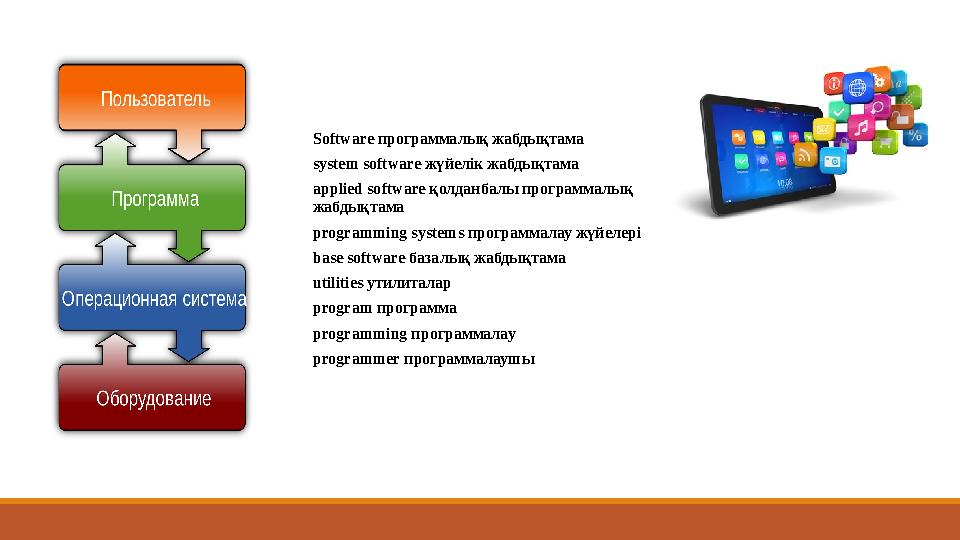 Пользователь

Программа

Операционная система

Оборудование

Software программалық жабдықтама

system software жүйелік жабдықтама

applied software қолданбалы программалық жабдықтама

programming systems программалау жүйелері

base software базалық жабдықтама

utilities утилиталар

program программа

programming программалау

programmer программалаушы